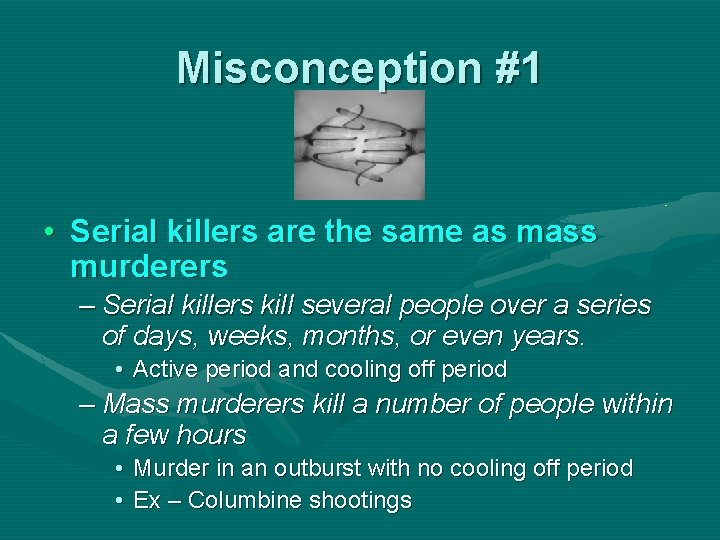 Misconception #1

• Serial killers are the same as mass murderers

– Serial killers kill several people over a series of days, weeks, months, or even years.

• Active period and cooling off period

– Mass murderers kill a number of people within a few hours

• Murder in an outburst with no cooling off period

• Ex – Columbine shootings